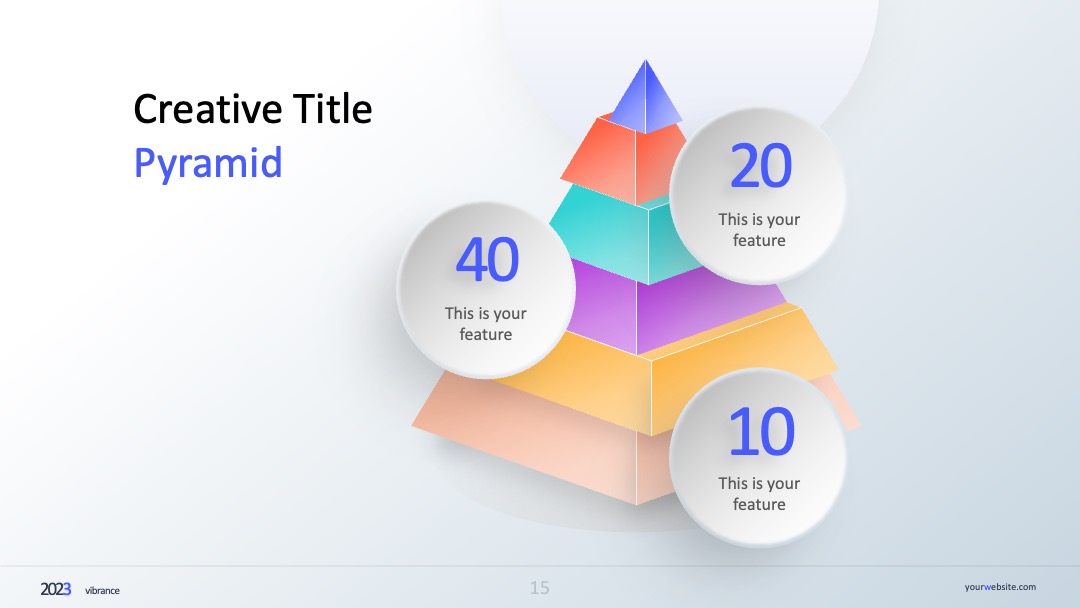 Creative Title
Pyramid

20
This is your feature

40
This is your feature

10
This is your feature

2023 vibrance

15

yourwebsite.com